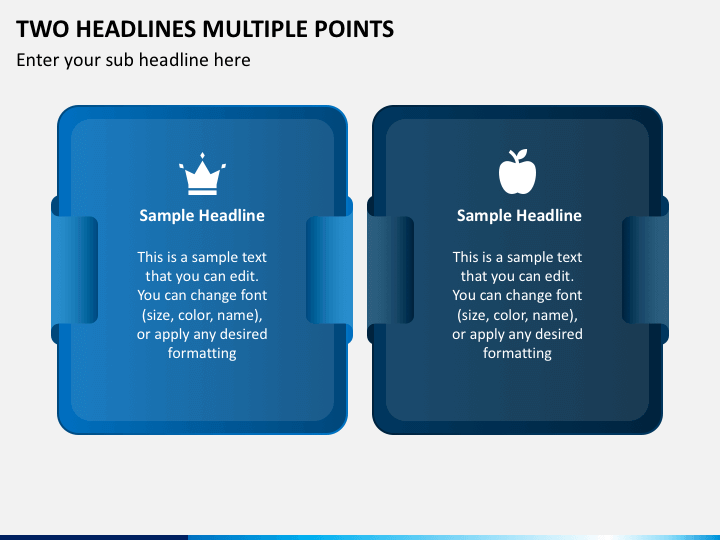 TWO HEADLINES MULTIPLE POINTS

Enter your sub headline here

Sample Headline

This is a sample text that you can edit. You can change font (size, color, name), or apply any desired formatting

Sample Headline

This is a sample text that you can edit. You can change font (size, color, name), or apply any desired formatting